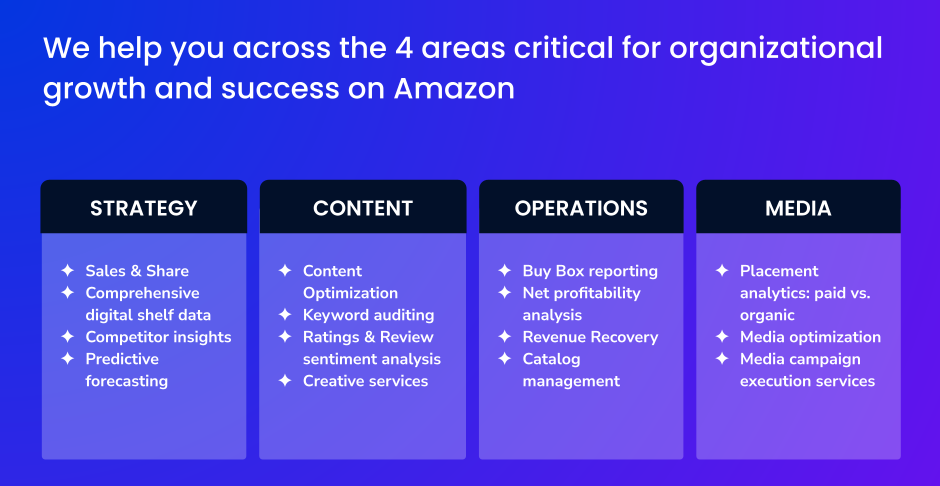 We help you across the 4 areas critical for organizational growth and success on Amazon

STRATEGY

✦ Sales & Share
✦ Comprehensive digital shelf data
✦ Competitor insights
✦ Predictive forecasting

CONTENT

✦ Content Optimization
✦ Keyword auditing
✦ Ratings & Review sentiment analysis
✦ Creative services

OPERATIONS

✦ Buy Box reporting
✦ Net profitability analysis
✦ Revenue Recovery
✦ Catalog management

MEDIA

✦ Placement analytics: paid vs. organic
✦ Media optimization
✦ Media campaign execution services